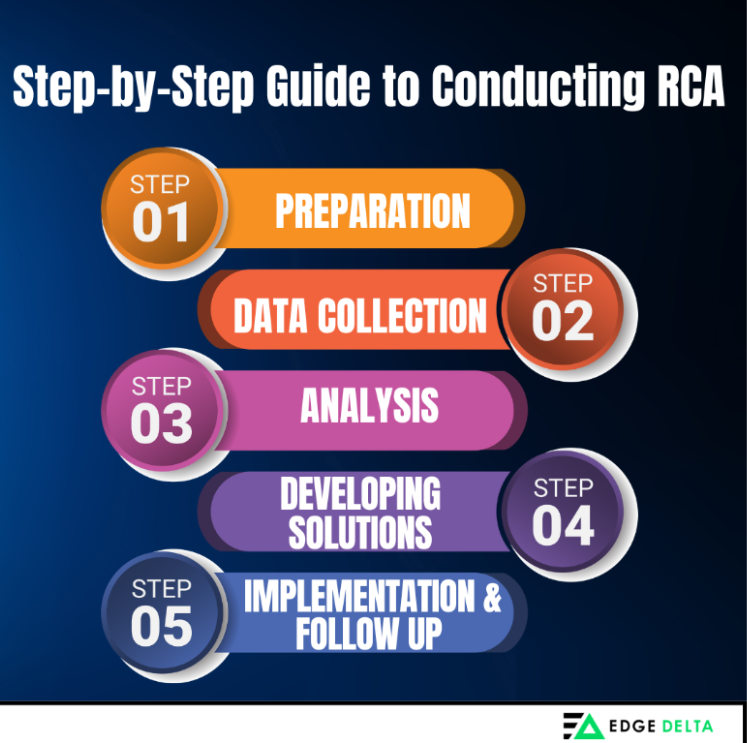 Step-by-Step Guide to Conducting RCA

STEP 01 PREPARATION

DATA COLLECTION STEP 02

STEP 03 ANALYSIS

DEVELOPING SOLUTIONS STEP 04

STEP 05 IMPLEMENTATION & FOLLOW UP

EDGE DELTA